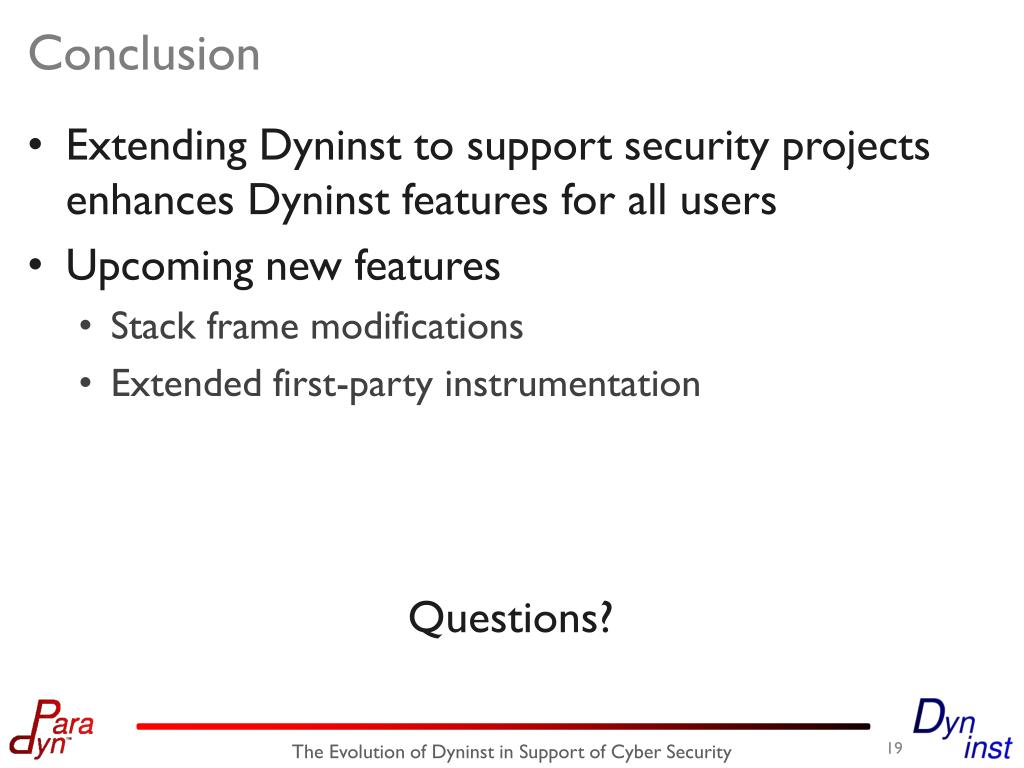 Conclusion

• Extending Dyninst to support security projects enhances Dyninst features for all users
• Upcoming new features
  • Stack frame modifications
  • Extended first-party instrumentation

Questions?

Para dyn

The Evolution of Dyninst in Support of Cyber Security

19

Dyn inst